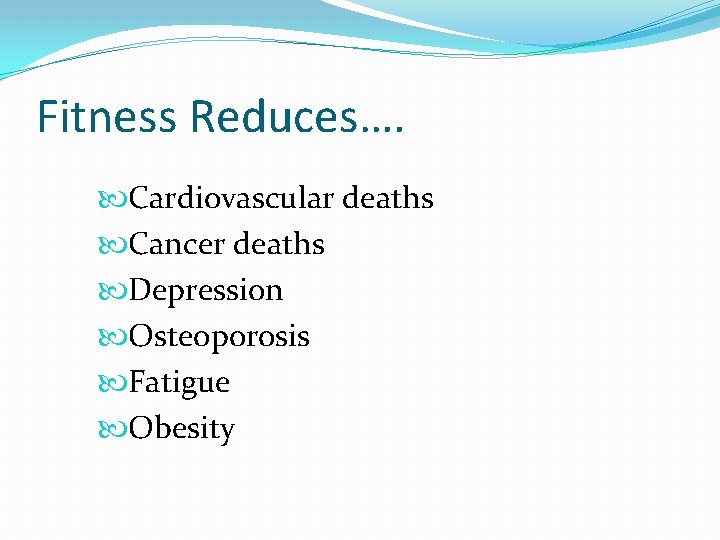 Fitness Reduces….

Cardiovascular deaths
Cancer deaths
Depression
Osteoporosis
Fatigue
Obesity